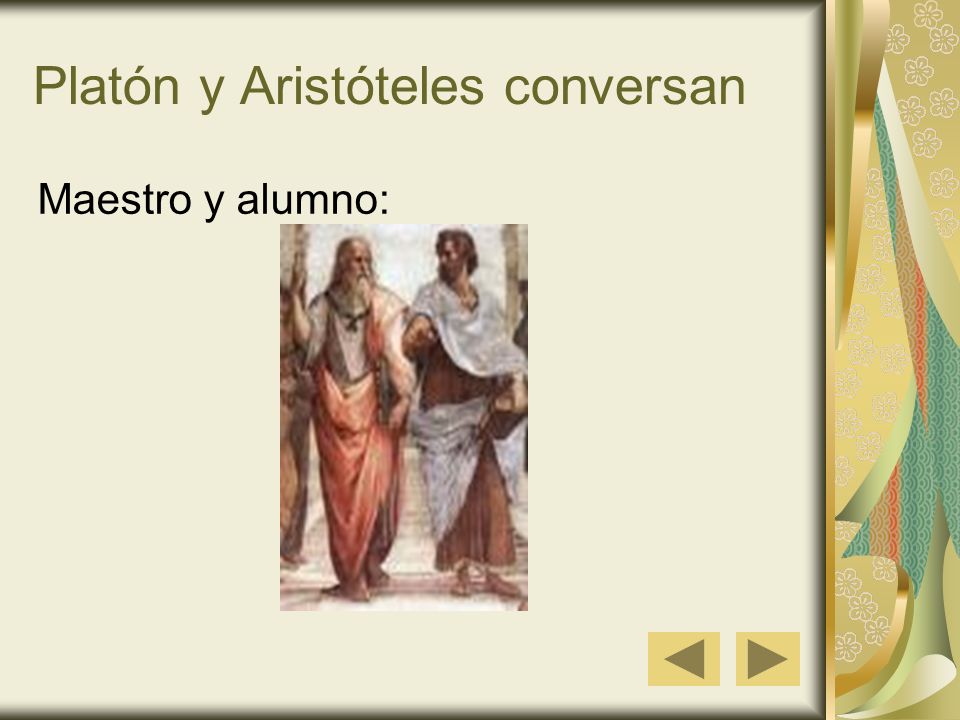 Platón y Aristóteles conversan

Maestro y alumno: